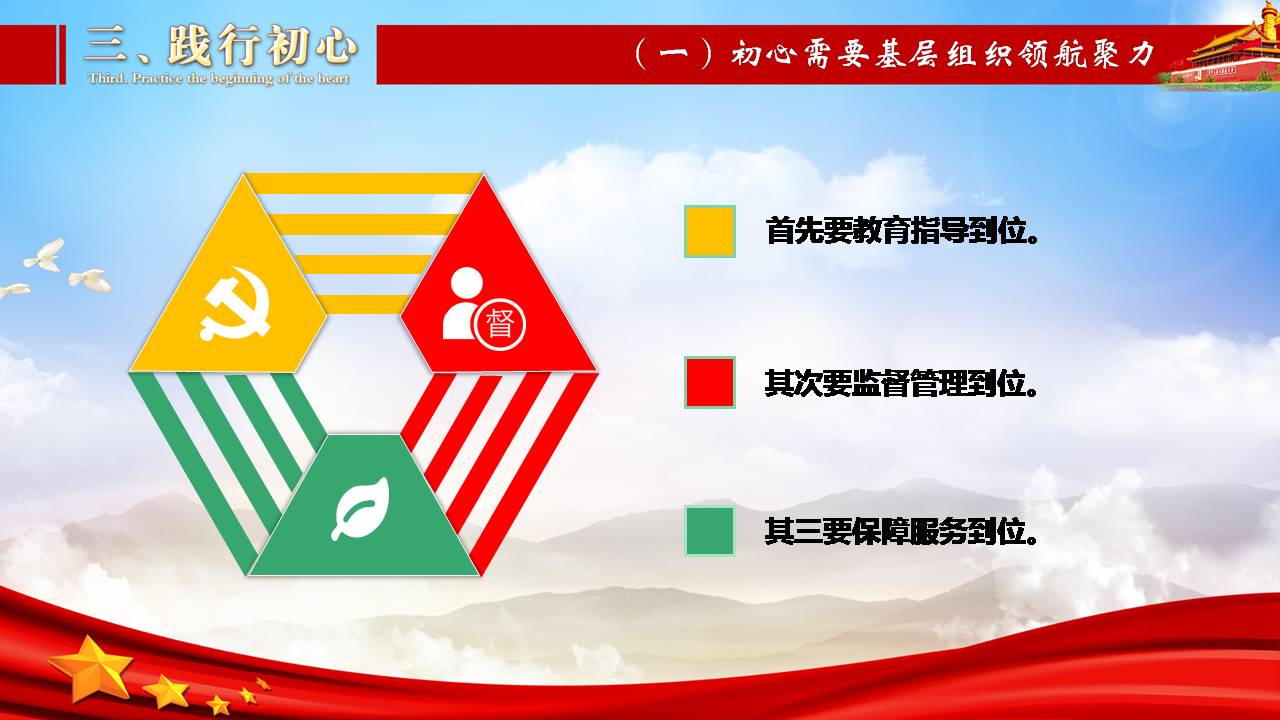 三、践行初心
Third. Practice the beginning of the heart

（一）初心需要基层组织领航聚力

督

首先要教育指导到位。

其次要监督管理到位。

其三要保障服务到位。